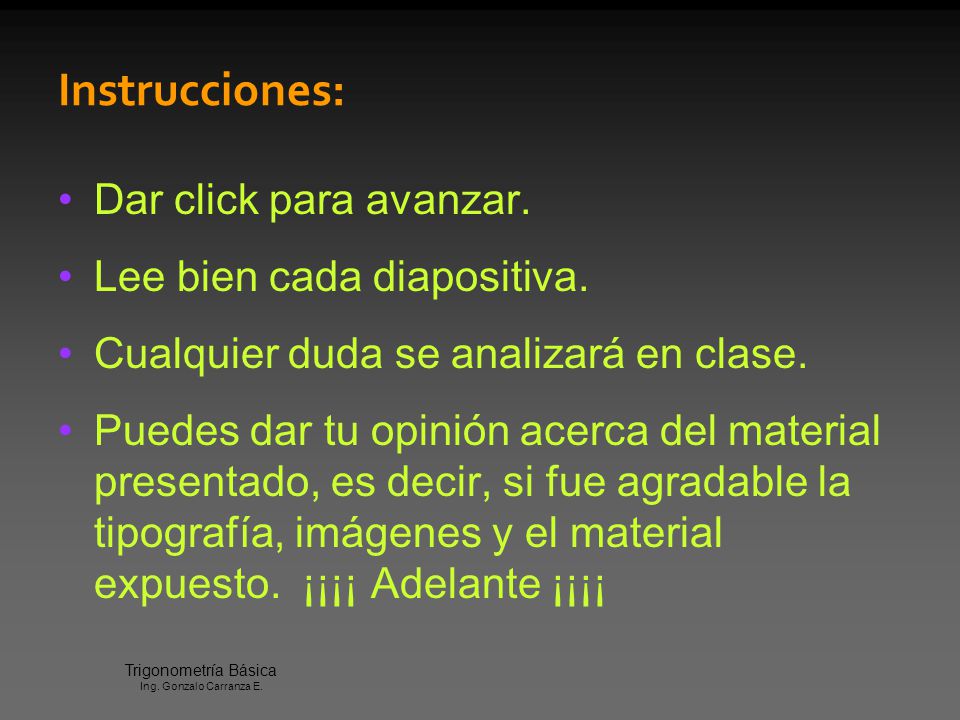 Instrucciones:

• Dar click para avanzar.

• Lee bien cada diapositiva.

• Cualquier duda se analizará en clase.

• Puedes dar tu opinión acerca del material presentado, es decir, si fue agradable la tipografía, imágenes y el material expuesto. ¡¡¡¡ Adelante ¡¡¡¡

Trigonometría Básica
Ing. Gonzalo Carranza E.